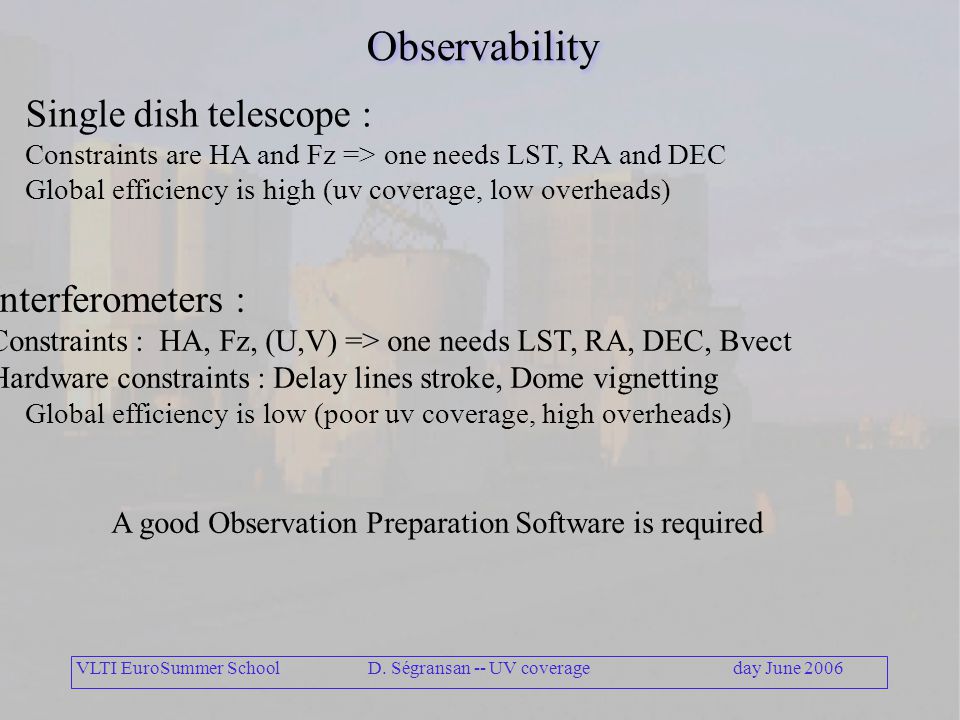 Observability

Single dish telescope :
Constraints are HA and Fz => one needs LST, RA and DEC
Global efficiency is high (uv coverage, low overheads)

nterferometers :
Constraints : HA, Fz, (U,V) => one needs LST, RA, DEC, Bvect
Hardware constraints : Delay lines stroke, Dome vignetting
Global efficiency is low (poor uv coverage, high overheads)

A good Observation Preparation Software is required

VLTI EuroSummer School D. Ségransan -- UV coverage day June 2006